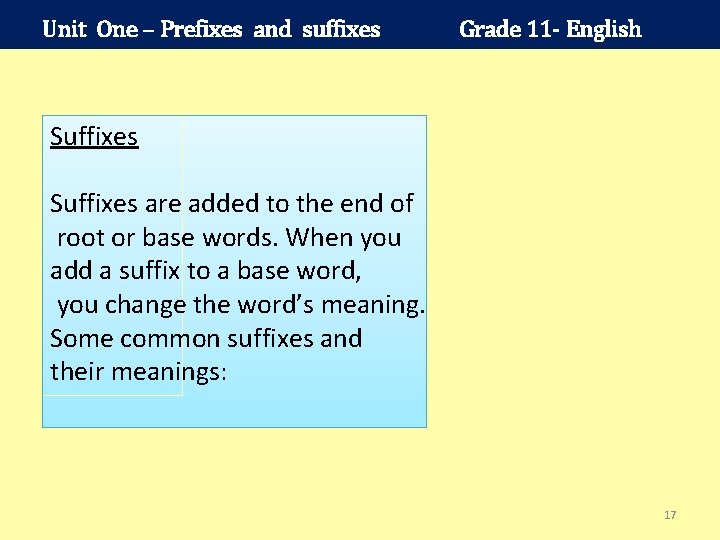 Unit One – Prefixes and suffixes Grade 11- English

Suffixes

Suffixes are added to the end of root or base words. When you add a suffix to a base word, you change the word's meaning. Some common suffixes and their meanings:

17